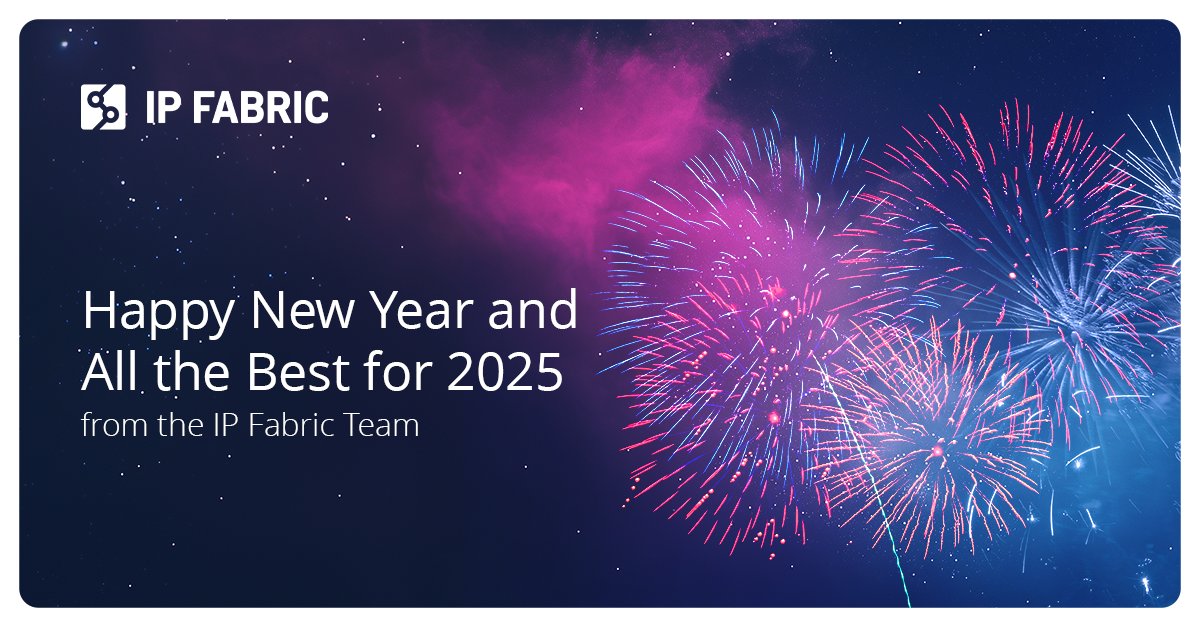 IP FABRIC

Happy New Year and All the Best for 2025
from the IP Fabric Team